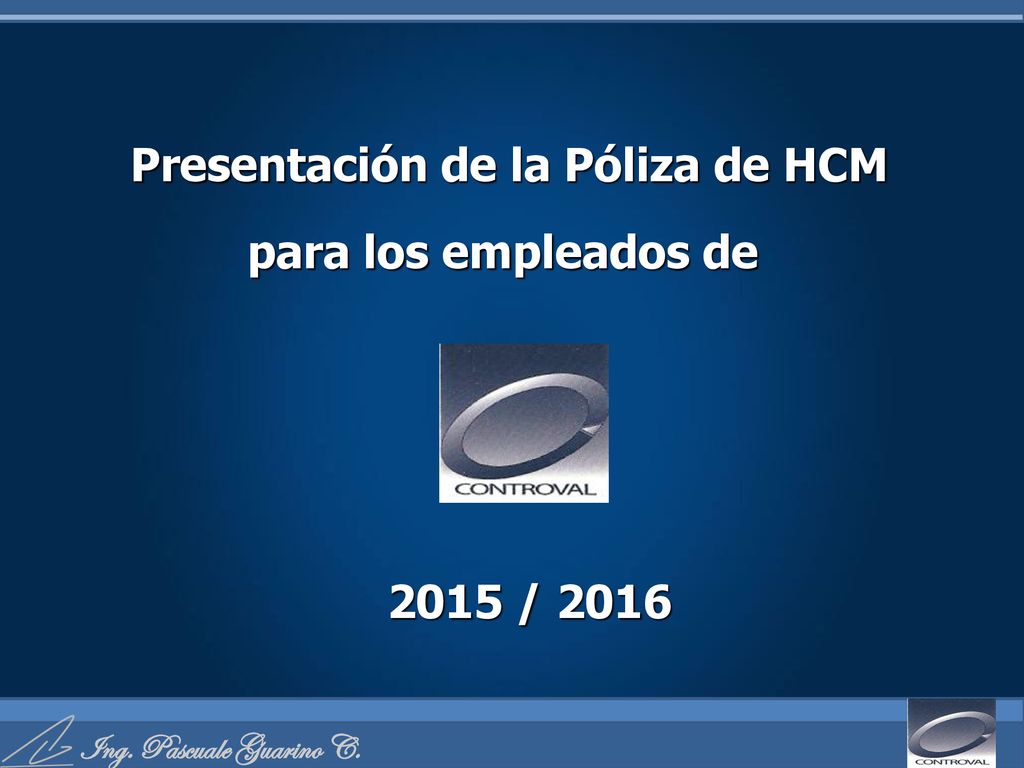 Presentación de la Póliza de HCM

para los empleados de

CONTROVAL

2015 / 2016

Ing. Pascuale Guarino C.

CONTROVAL